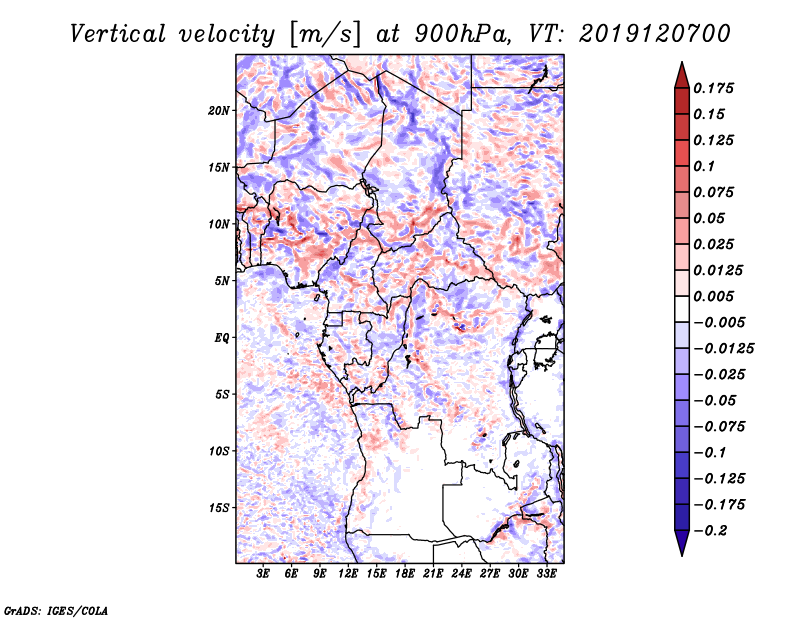 Vertical velocity [m/s] at 900hPa, VT: 2019120700

20N
15N
10N
5N
EQ
5S
10S
15S

3E 6E 9E 12E 15E 18E 21E 24E 27E 30E 33E

0.175
0.15
0.125
0.1
0.075
0.05
0.025
0.0125
0.005
−0.005
−0.0125
−0.025
−0.05
−0.075
−0.1
−0.125
−0.175
−0.2

GrADS: IGES/COLA